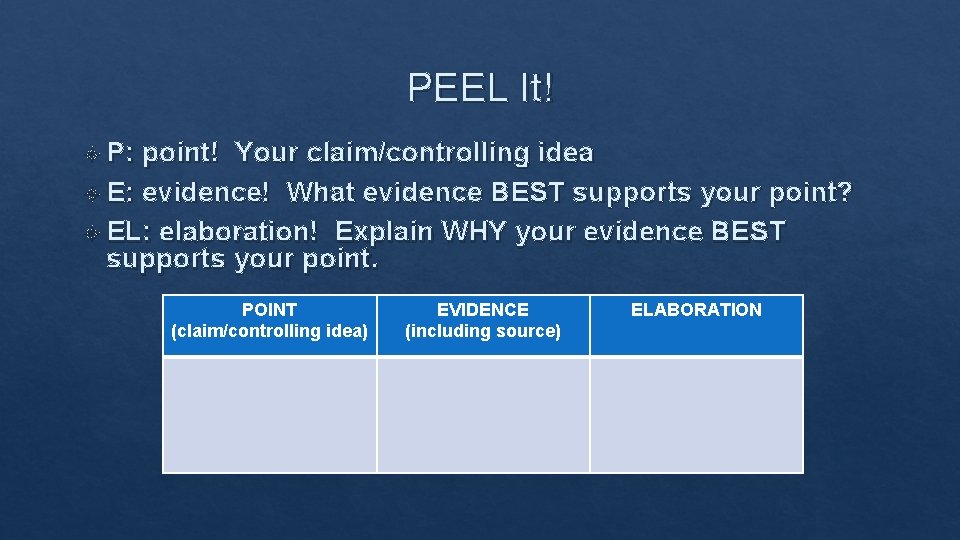 PEEL It!

P: point! Your claim/controlling idea

E: evidence! What evidence BEST supports your point?

EL: elaboration! Explain WHY your evidence BEST supports your point.

| POINT (claim/controlling idea) | EVIDENCE (including source) | ELABORATION |
|---|---|---|
| | | |